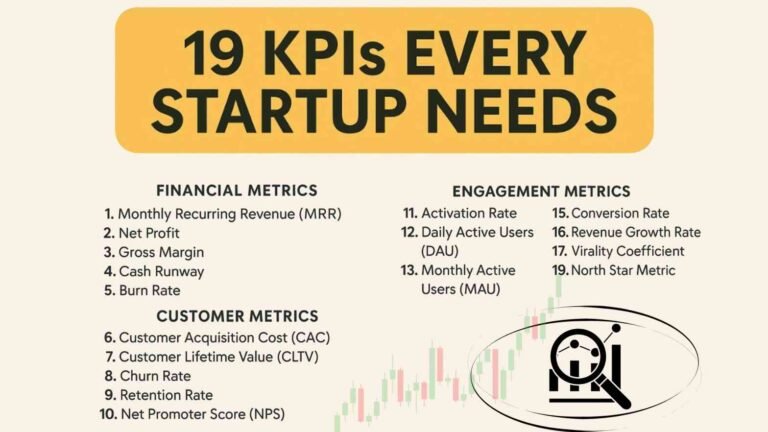 19 KPIs EVERY STARTUP NEEDS

FINANCIAL METRICS
1. Monthly Recurring Revenue (MRR)
2. Net Profit
3. Gross Margin
4. Cash Runway
5. Burn Rate

CUSTOMER METRICS
6. Customer Acquisition Cost (CAC)
7. Customer Lifetime Value (CLTV)
8. Churn Rate
9. Retention Rate
10. Net Promoter Score (NPS)

ENGAGEMENT METRICS
11. Activation Rate
12. Daily Active Users (DAU)
13. Monthly Active Users (MAU)

15. Conversion Rate
16. Revenue Growth Rate
17. Virality Coefficient
19. North Star Metric